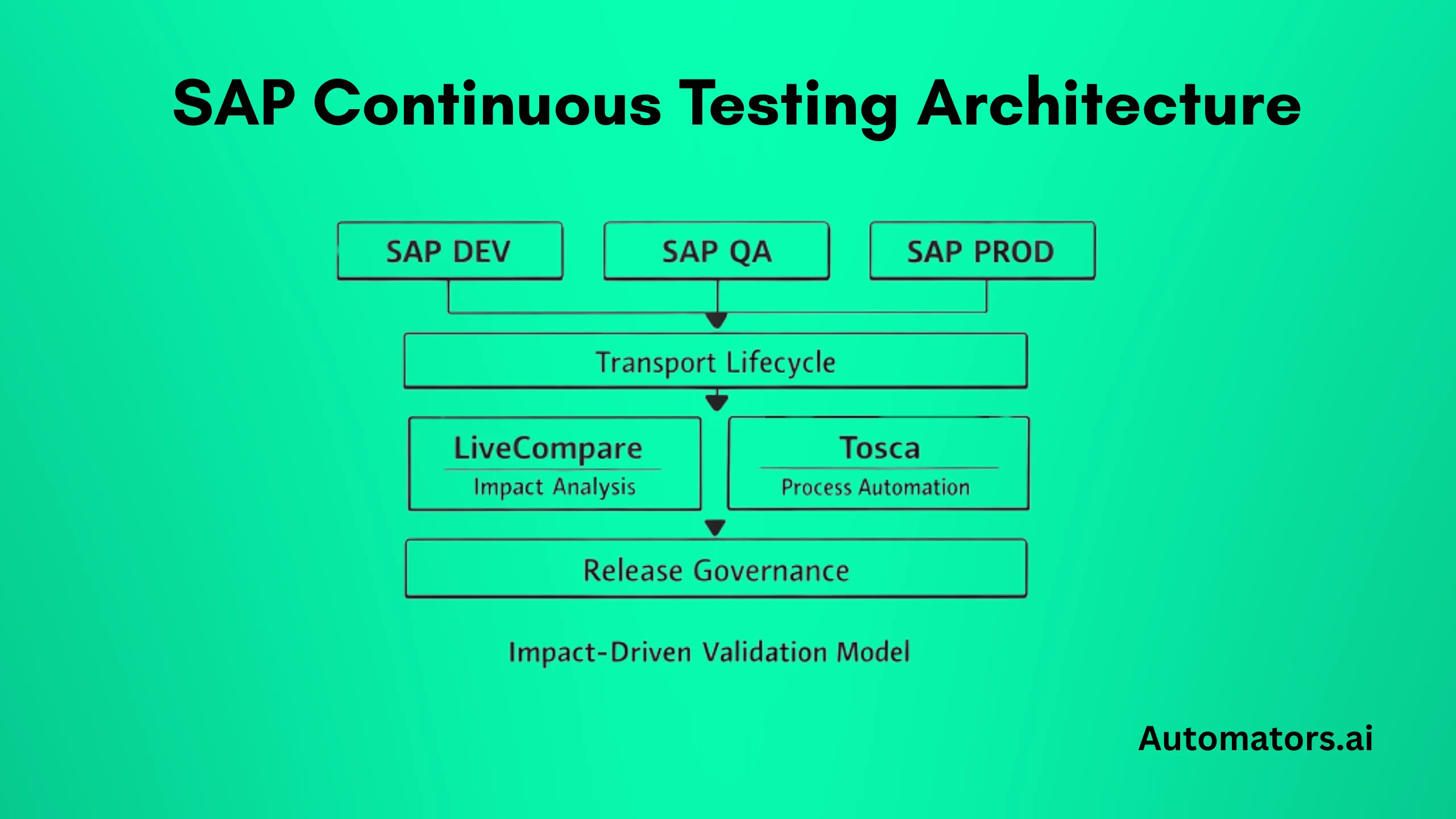 SAP Continuous Testing Architecture

SAP DEV

SAP QA

SAP PROD

Transport Lifecycle

LiveCompare
Impact Analysis

Tosca
Process Automation

Release Governance

Impact-Driven Validation Model

Automators.ai